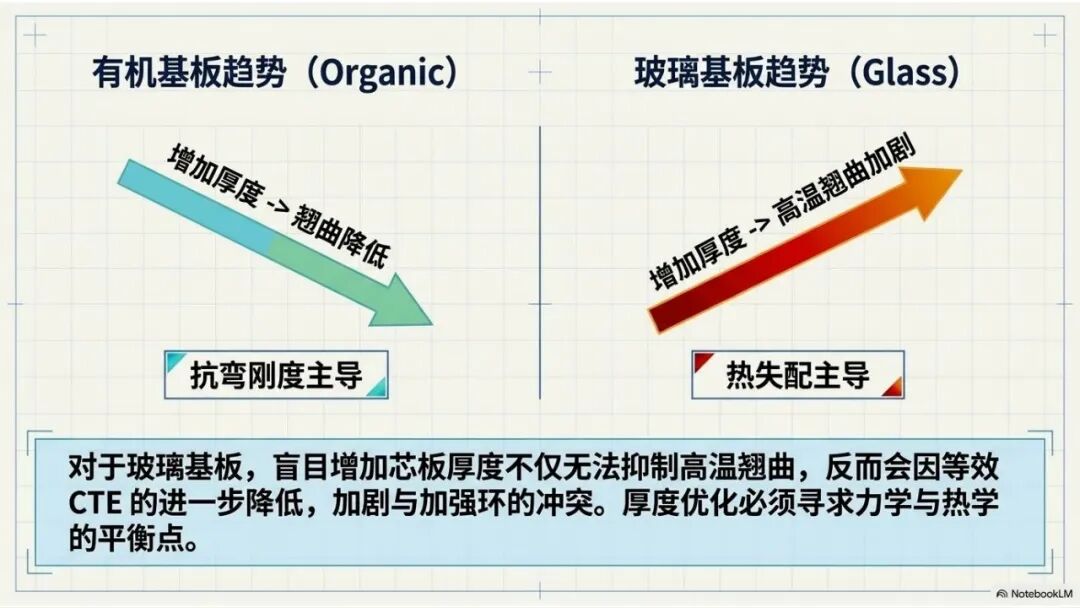 有机基板趋势（Organic）

增加厚度 -> 翘曲降低

抗弯刚度主导

玻璃基板趋势（Glass）

增加厚度 -> 高温翘曲加剧

热失配主导

对于玻璃基板，盲目增加芯板厚度不仅无法抑制高温翘曲，反而会因等效 CTE 的进一步降低，加剧与加强环的冲突。厚度优化必须寻求力学与热学的平衡点。

NotebookLM